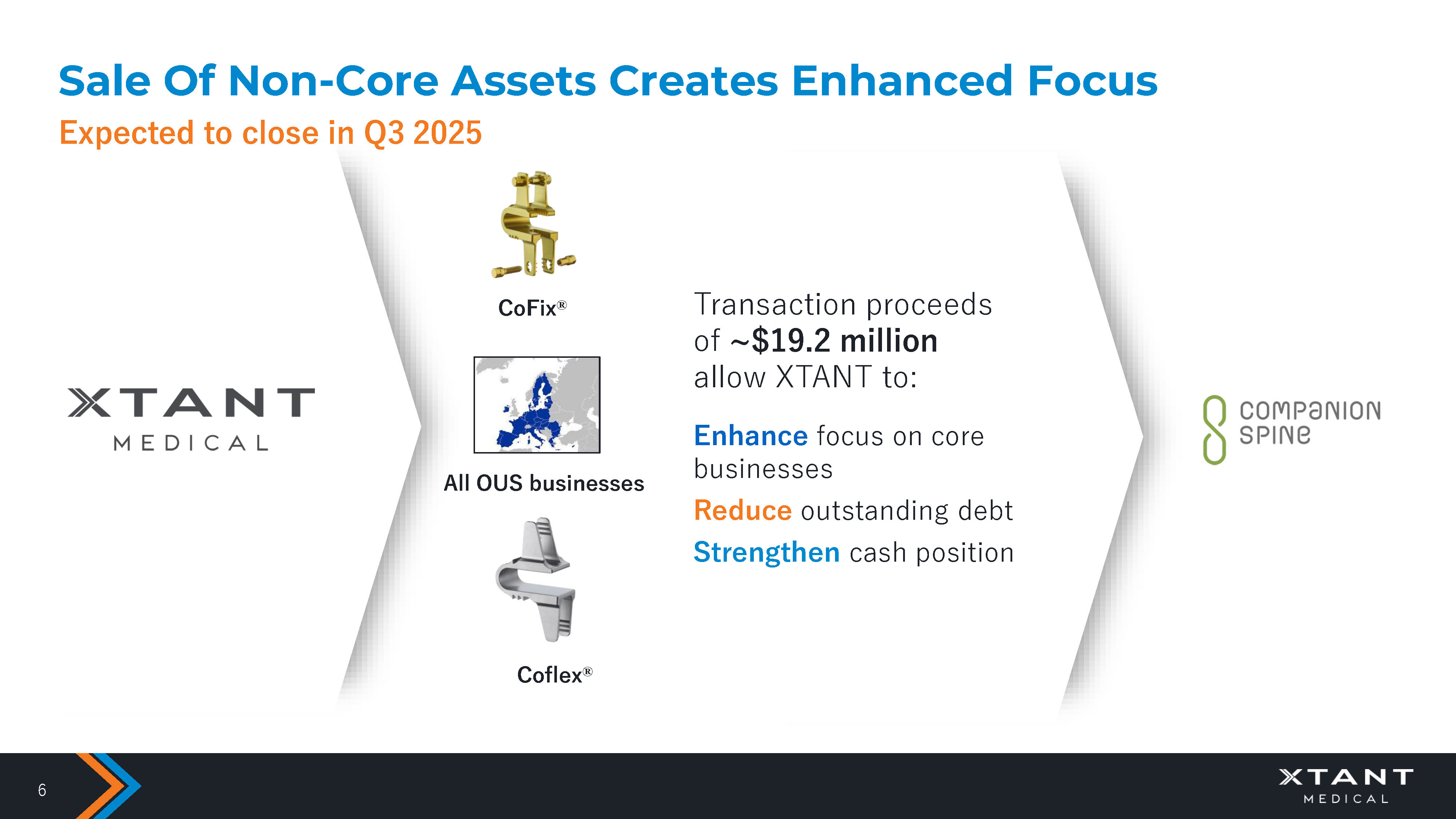 Sale Of Non-Core Assets Creates Enhanced Focus
Expected to close in Q3 2025

XTANT MEDICAL

CoFix®

All OUS businesses

Coflex®

Transaction proceeds of ~$19.2 million allow XTANT to:

Enhance focus on core businesses

Reduce outstanding debt

Strengthen cash position

COMPANION SPINE

6

XTANT MEDICAL